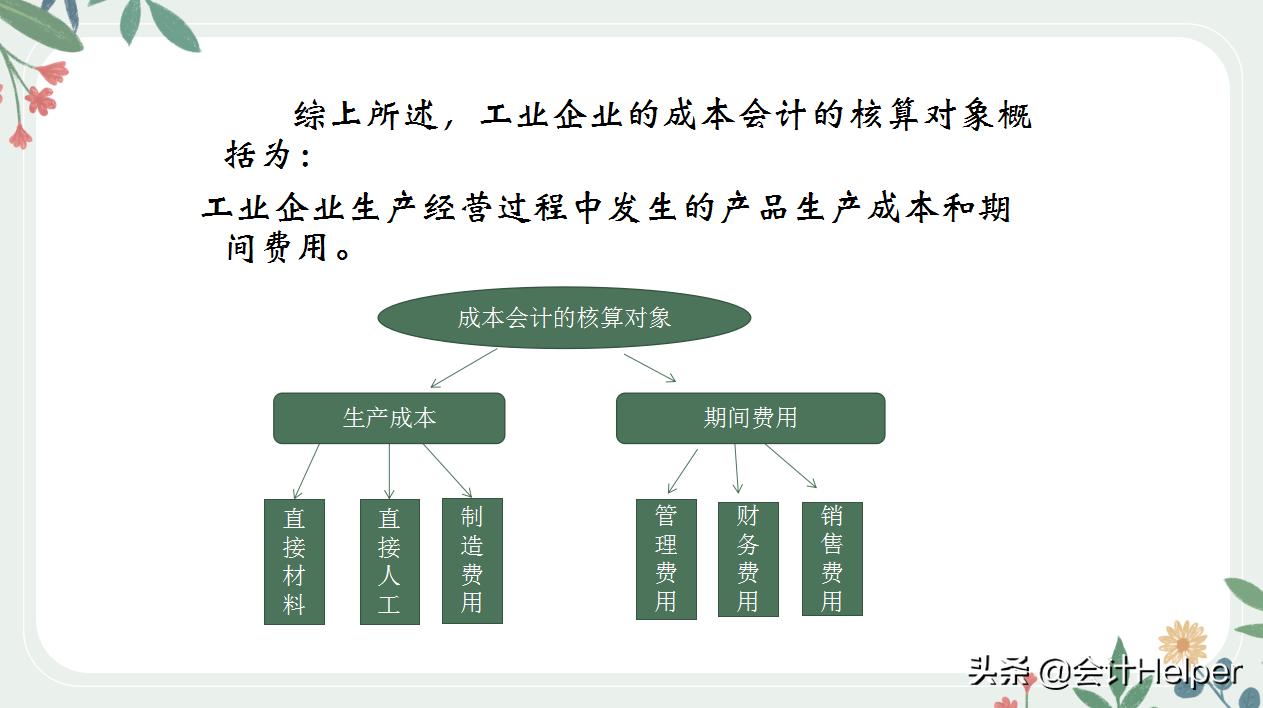 综上所述，工业企业的成本会计的核算对象概括为：

工业企业生产经营过程中发生的产品生产成本和期间费用。

成本会计的核算对象

生产成本

期间费用

直接材料

直接人工

制造费用

管理费用

财务费用

销售费用

头条 @会计Helper